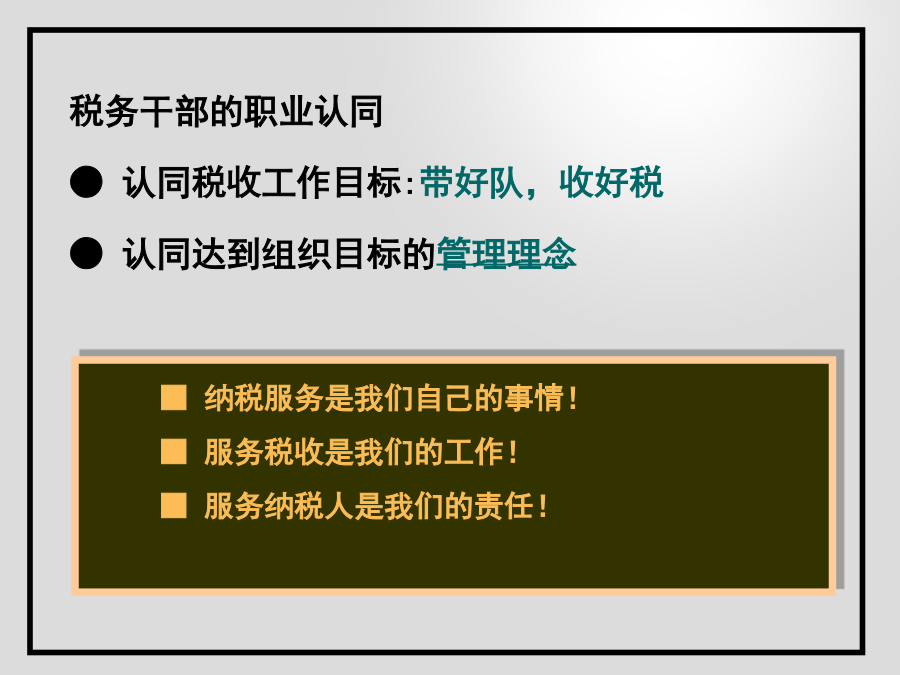 税务干部的职业认同

● 认同税收工作目标：带好队，收好税

● 认同达到组织目标的管理理念

■ 纳税服务是我们自己的事情！

■ 服务税收是我们的工作！

■ 服务纳税人是我们的责任！